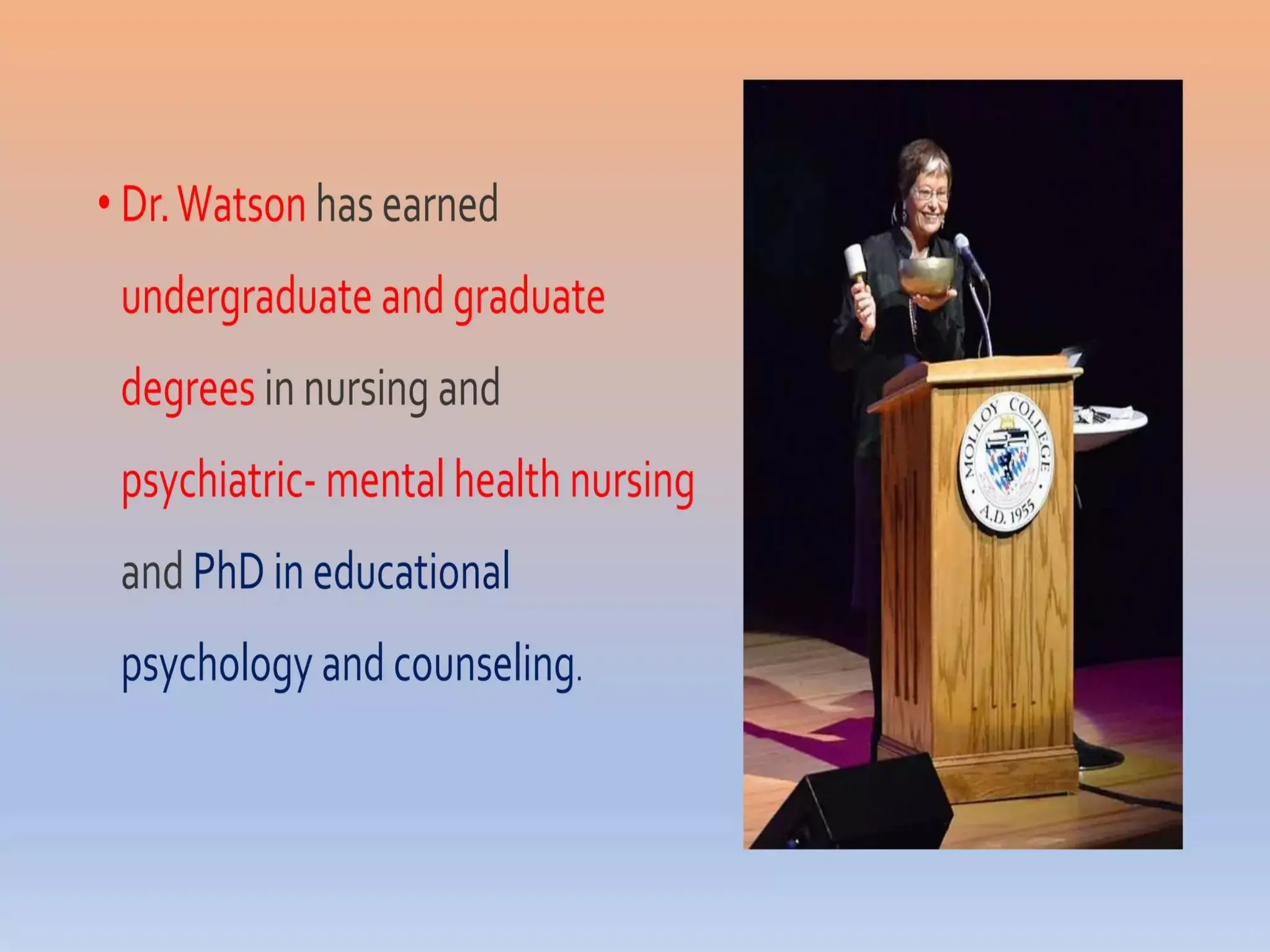 • Dr. Watson has earned undergraduate and graduate degrees in nursing and psychiatric- mental health nursing and PhD in educational psychology and counseling.

MOLLOY COLLEGE
A.D. 1955